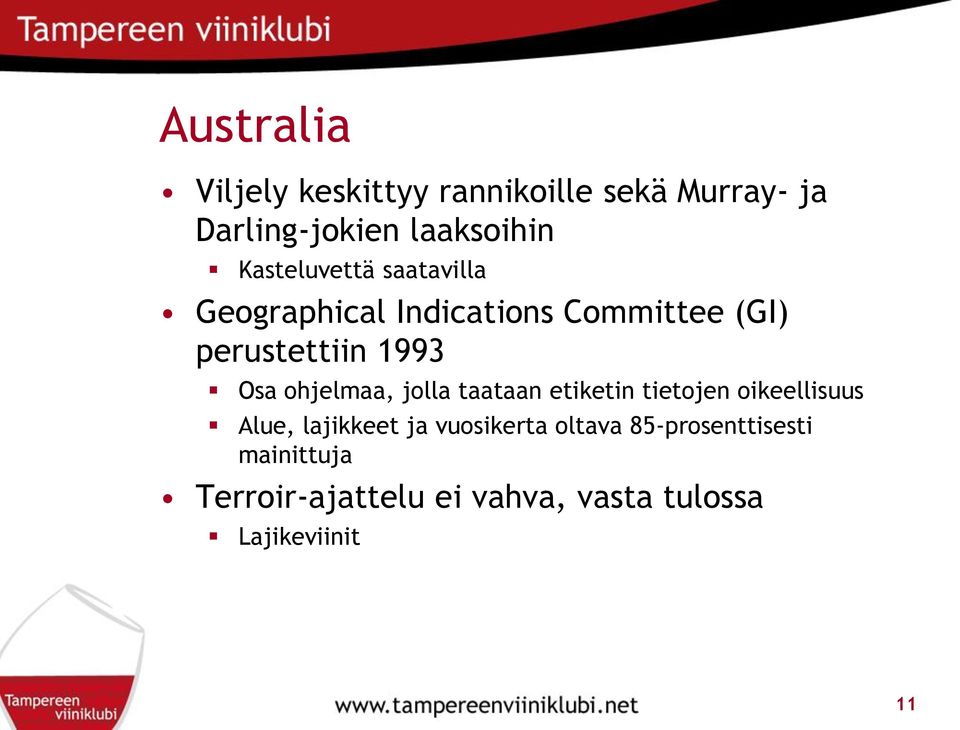 Tampereen viiniklubi

Australia

• Viljely keskittyy rannikoille sekä Murray- ja Darling-jokien laaksoihin
▪ Kasteluvettä saatavilla

• Geographical Indications Committee (GI) perustettiin 1993
▪ Osa ohjelmaa, jolla taataan etiketin tietojen oikeellisuus
▪ Alue, lajikkeet ja vuosikerta oltava 85-prosenttisesti mainittuja

• Terroir-ajattelu ei vahva, vasta tulossa
▪ Lajikeviinit

Tampereen viiniklubi

www.tampereenviiniklubi.net

11